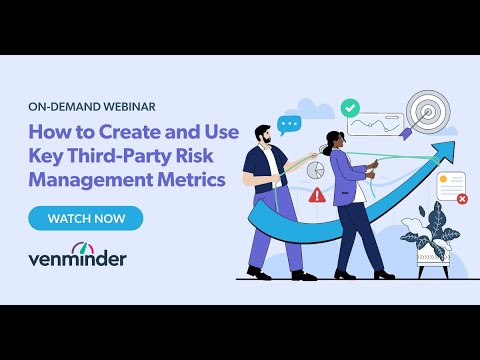 ON-DEMAND WEBINAR

How to Create and Use Key Third-Party Risk Management Metrics

WATCH NOW

venminder